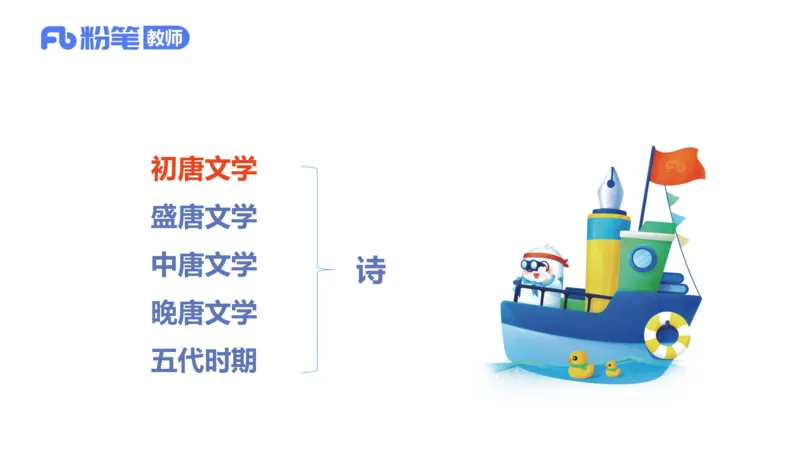 Fb 粉笔 教师

初唐文学
盛唐文学
中唐文学
晚唐文学
五代时期

诗

Fb